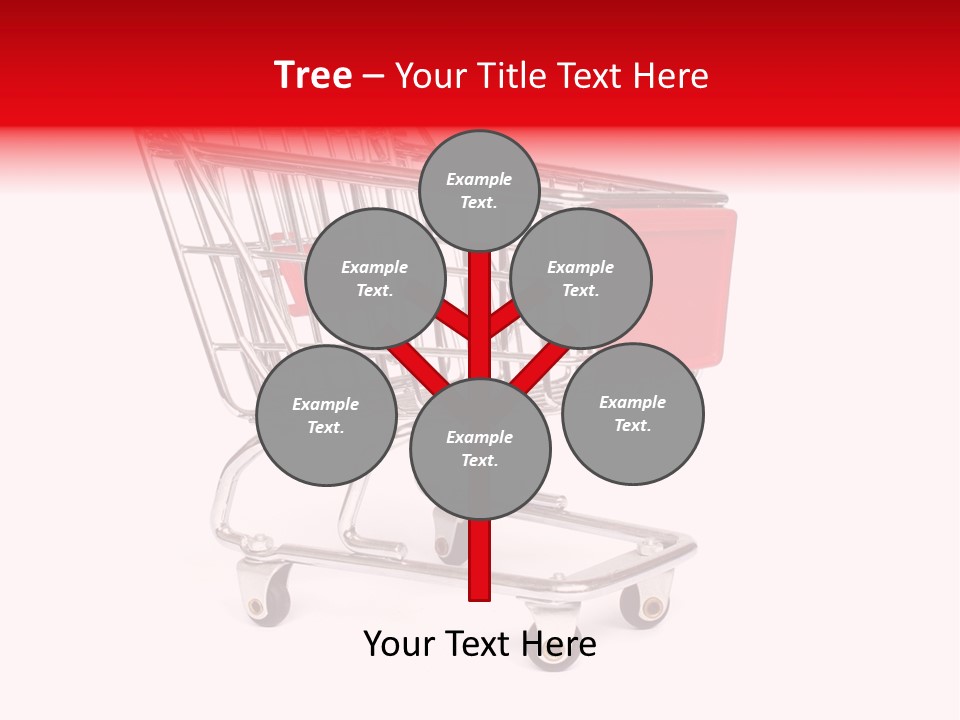 Tree – Your Title Text Here

Example Text.

Example Text.

Example Text.

Example Text.

Example Text.

Example Text.

Your Text Here